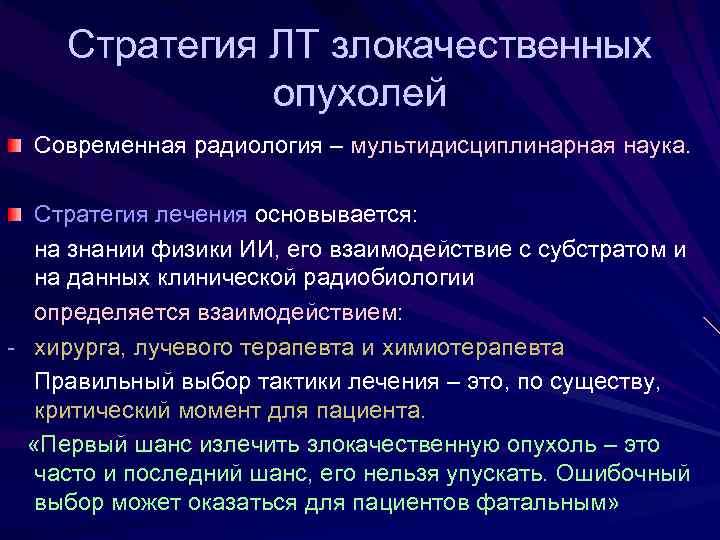 Стратегия ЛТ злокачественных опухолей

Современная радиология – мультидисциплинарная наука.

Стратегия лечения основывается:

на знании физики ИИ, его взаимодействие с субстратом и на данных клинической радиобиологии

определяется взаимодействием:

- хирурга, лучевого терапевта и химиотерапевта

Правильный выбор тактики лечения – это, по существу, критический момент для пациента.

«Первый шанс излечить злокачественную опухоль – это часто и последний шанс, его нельзя упускать. Ошибочный выбор может оказаться для пациентов фатальным»